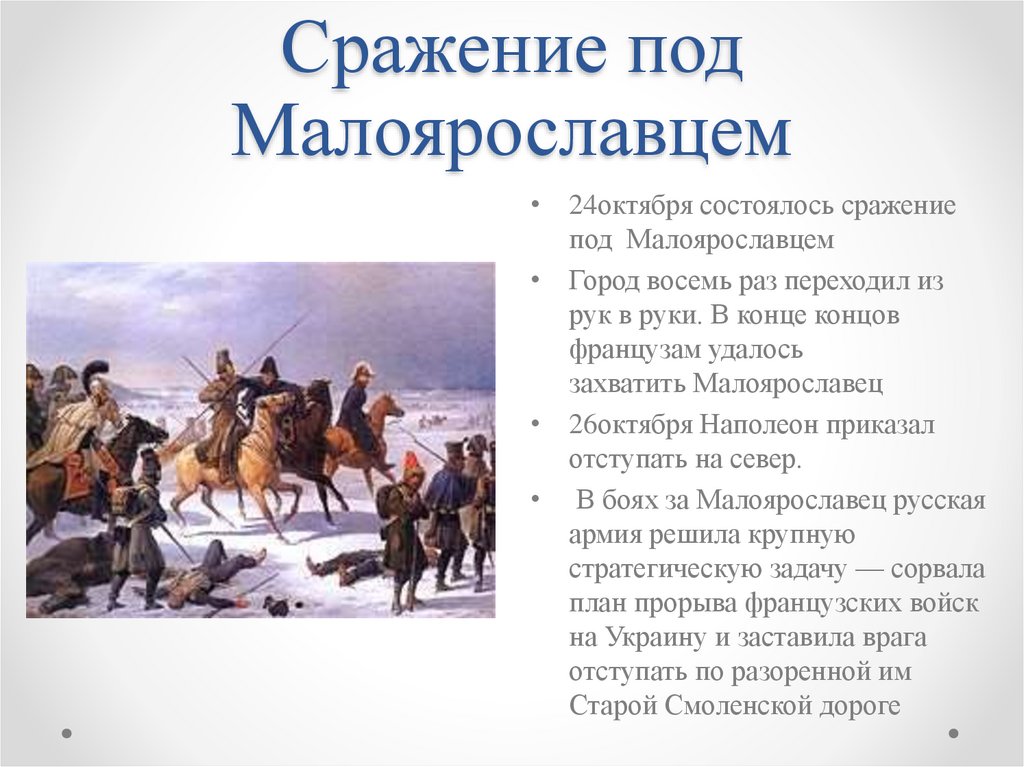 Сражение под Малоярославцем

• 24октября состоялось сражение под Малоярославцем

• Город восемь раз переходил из рук в руки. В конце концов французам удалось захватить Малоярославец

• 26октября Наполеон приказал отступать на север.

• В боях за Малоярославец русская армия решила крупную стратегическую задачу — сорвала план прорыва французских войск на Украину и заставила врага отступать по разоренной им Старой Смоленской дороге